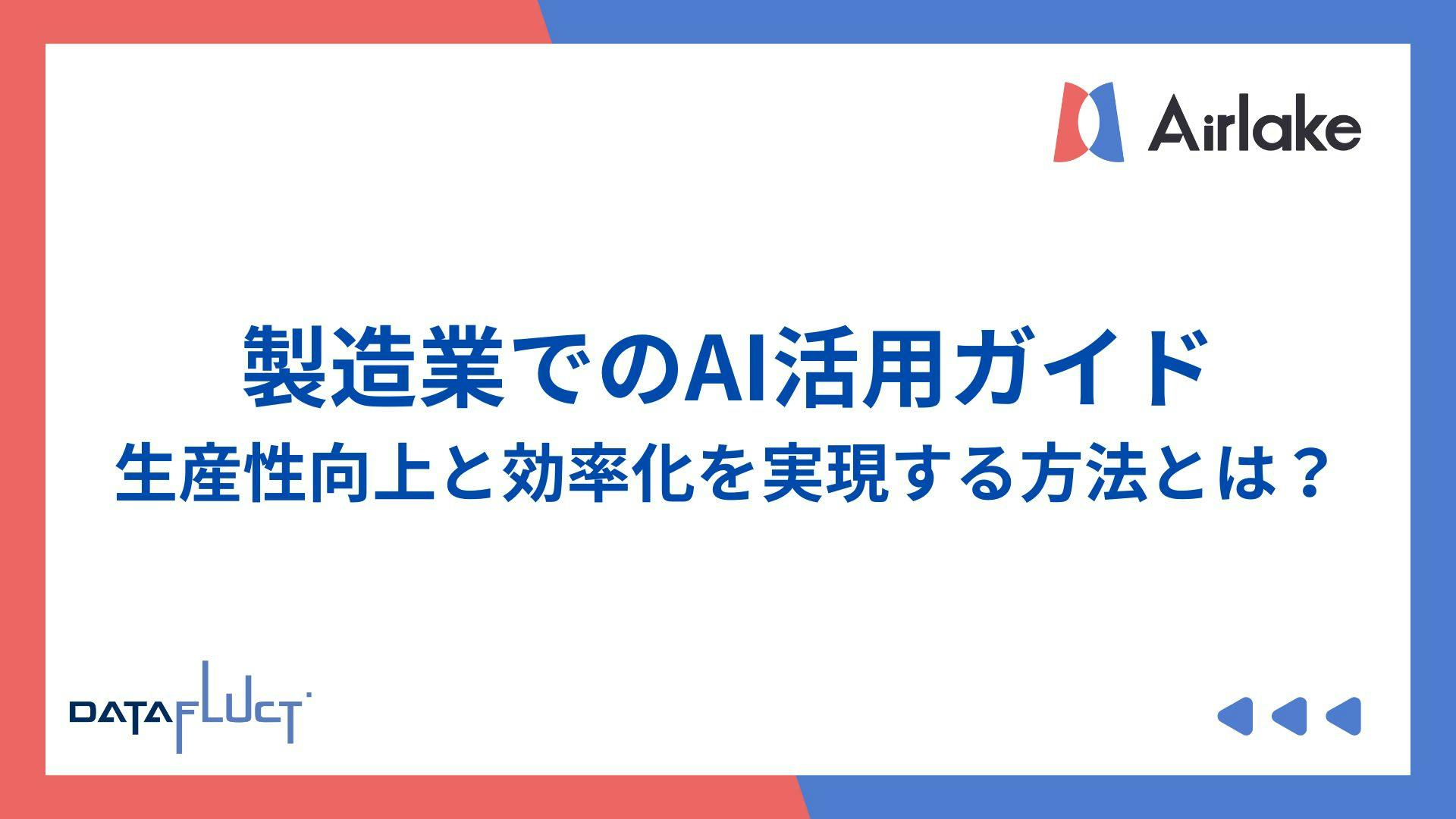 Airlake

製造業でのAI活用ガイド
生産性向上と効率化を実現する方法とは？

DATAFLUCT